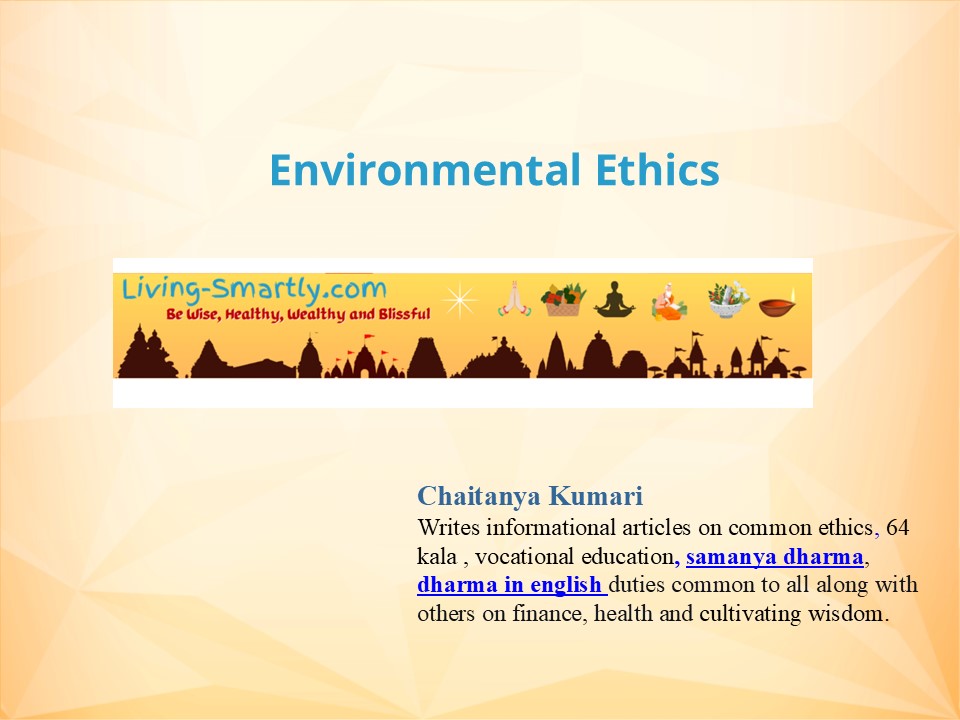 Environmental Ethics

Living-Smartly.com
Be Wise, Healthy, Wealthy and Blissful

Chaitanya Kumari
Writes informational articles on common ethics, 64 kala , vocational education, samanya dharma, dharma in english duties common to all along with others on finance, health and cultivating wisdom.